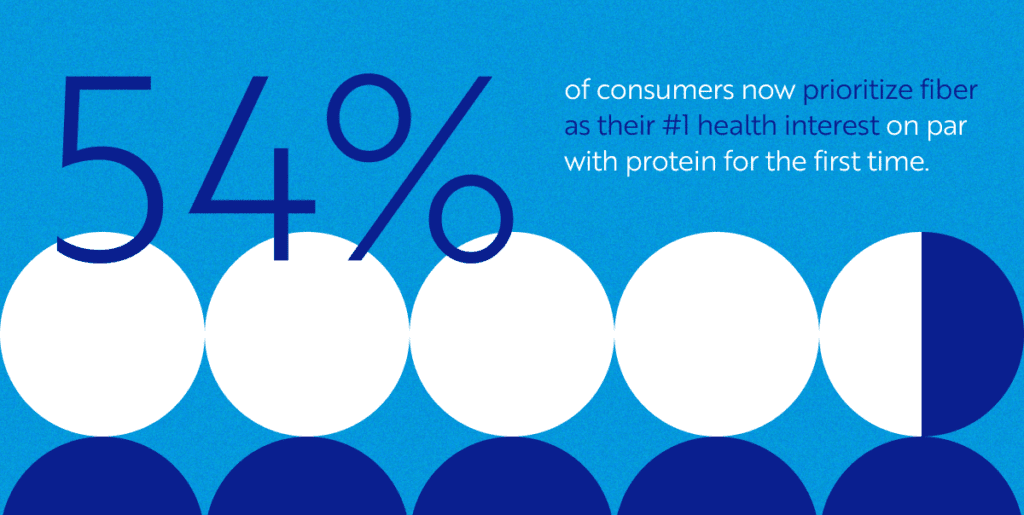 54%

of consumers now prioritize fiber as their #1 health interest on par with protein for the first time.